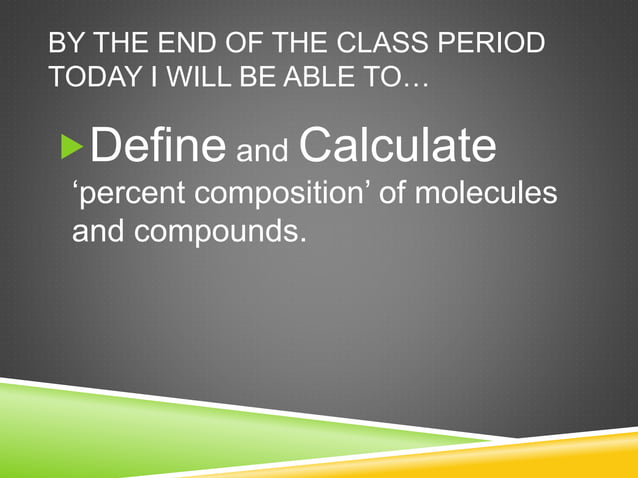 BY THE END OF THE CLASS PERIOD TODAY I WILL BE ABLE TO…

Define and Calculate ‘percent composition’ of molecules and compounds.